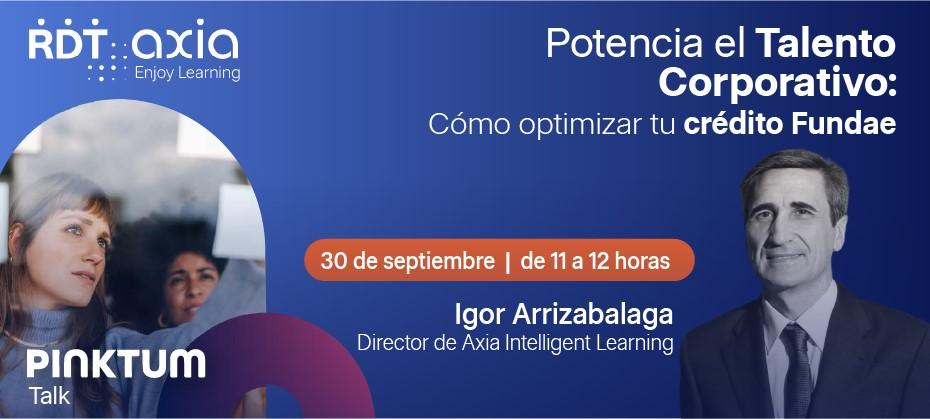 RDT axia
Enjoy Learning

Potencia el Talento Corporativo:
Cómo optimizar tu crédito Fundae

30 de septiembre | de 11 a 12 horas

Igor Arrizabalaga
Director de Axia Intelligent Learning

PINKTUM
Talk